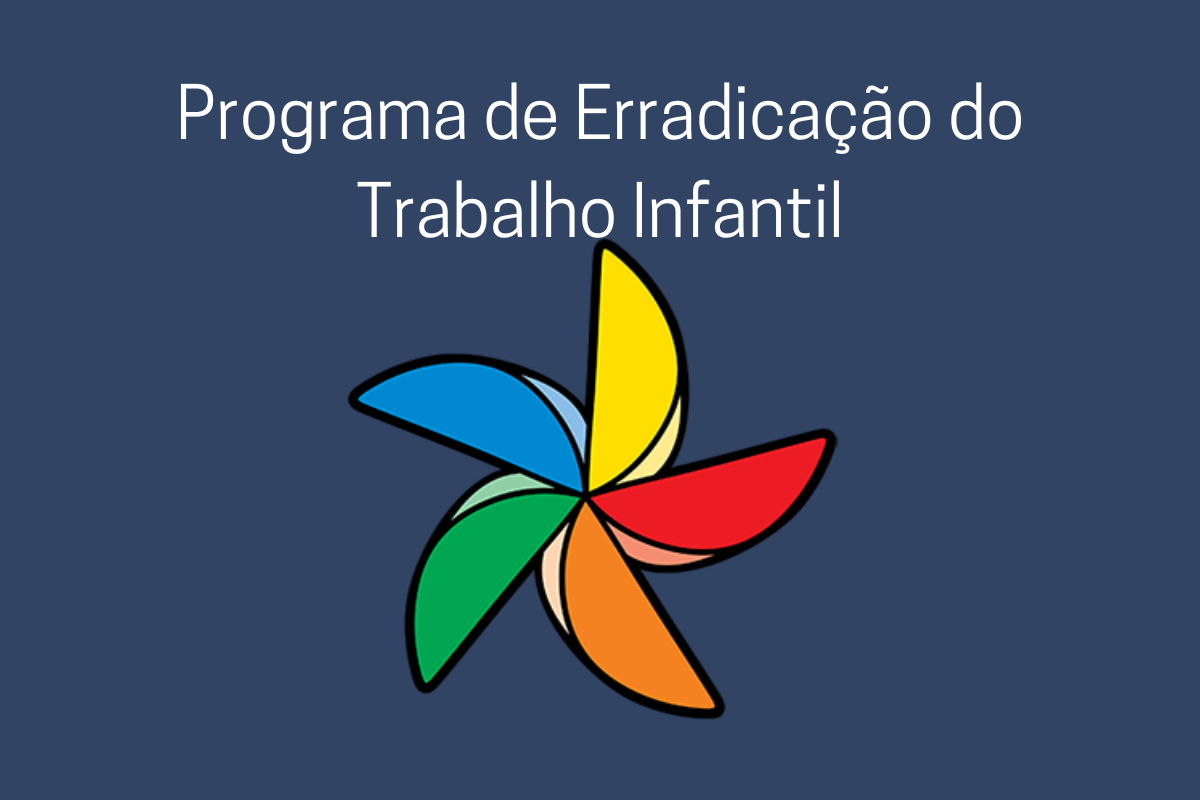 Programa de Erradicação do Trabalho Infantil